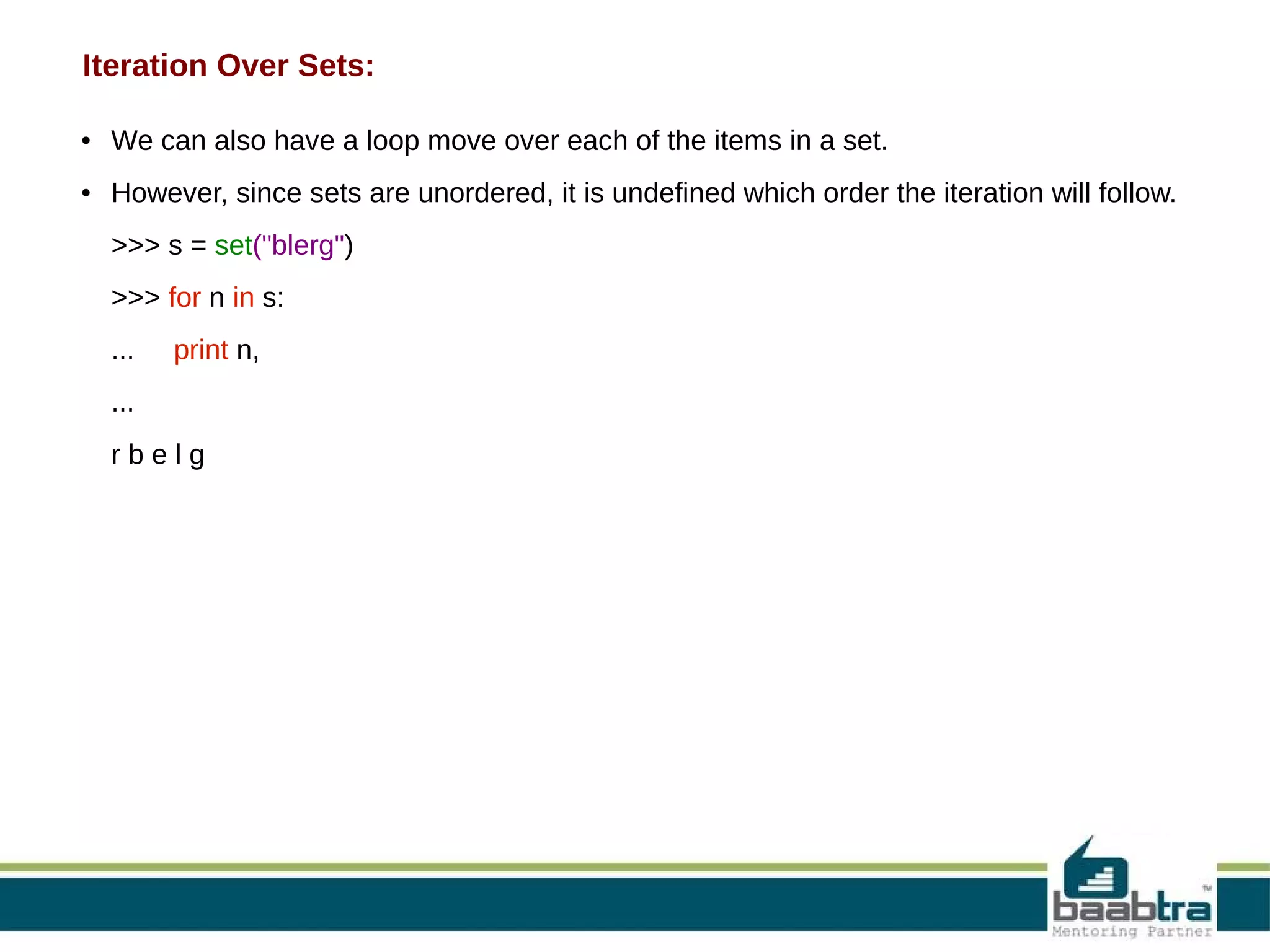 Iteration Over Sets:

• We can also have a loop move over each of the items in a set.

• However, since sets are unordered, it is undefined which order the iteration will follow.

>>> s = set("blerg")

>>> for n in s:

...     print n,

...

r b e l g

baabtra™
Mentoring Partner